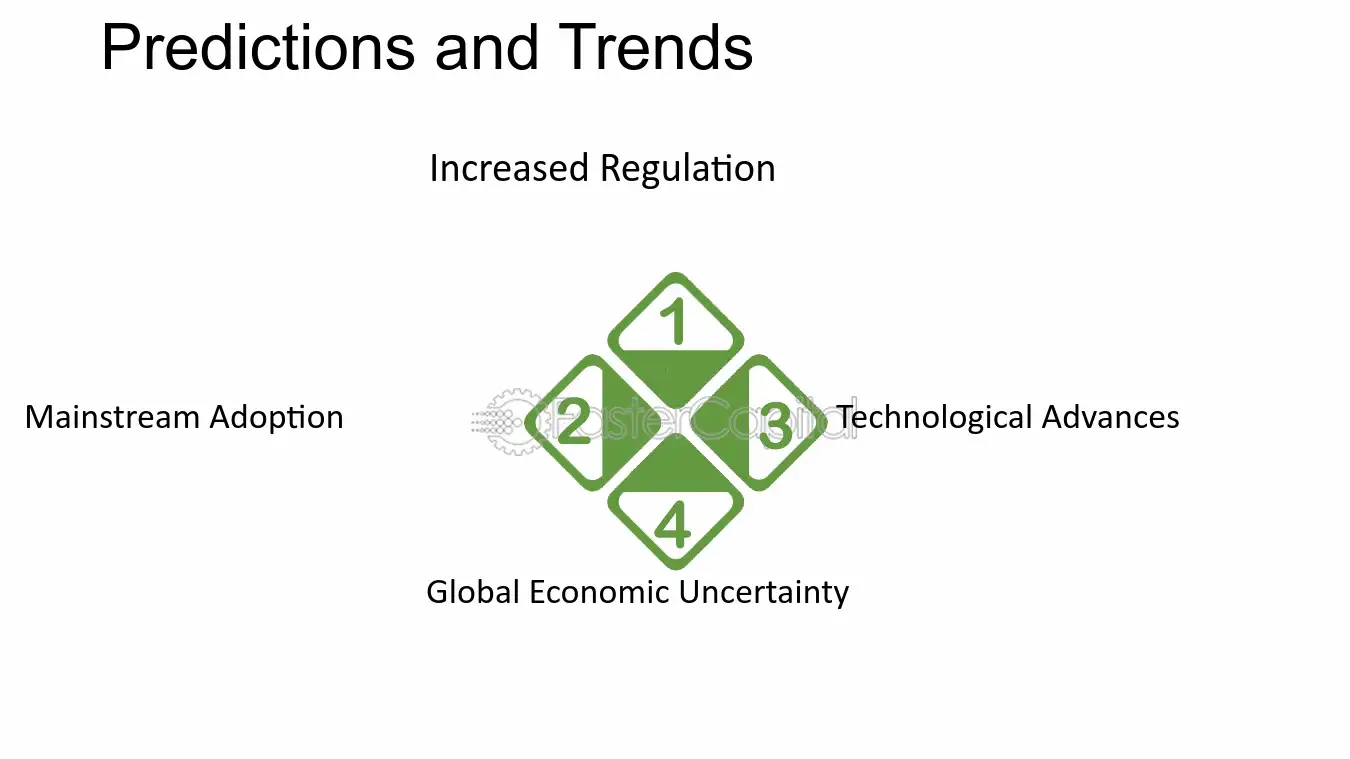 Predictions and Trends

Increased Regulation

1

Mainstream Adoption

2

FasterCapital

3

Technological Advances

4

Global Economic Uncertainty